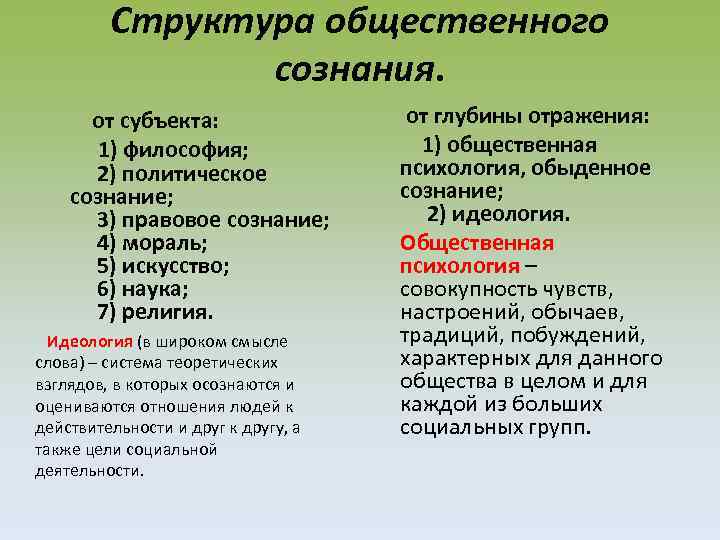 Структура общественного сознания.

от субъекта:

1) философия;
2) политическое сознание;
3) правовое сознание;
4) мораль;
5) искусство;
6) наука;
7) религия.

Идеология (в широком смысле слова) – система теоретических взглядов, в которых осознаются и оцениваются отношения людей к действительности и друг к другу, а также цели социальной деятельности.

от глубины отражения:

1) общественная психология, обыденное сознание;
2) идеология.

Общественная психология – совокупность чувств, настроений, обычаев, традиций, побуждений, характерных для данного общества в целом и для каждой из больших социальных групп.